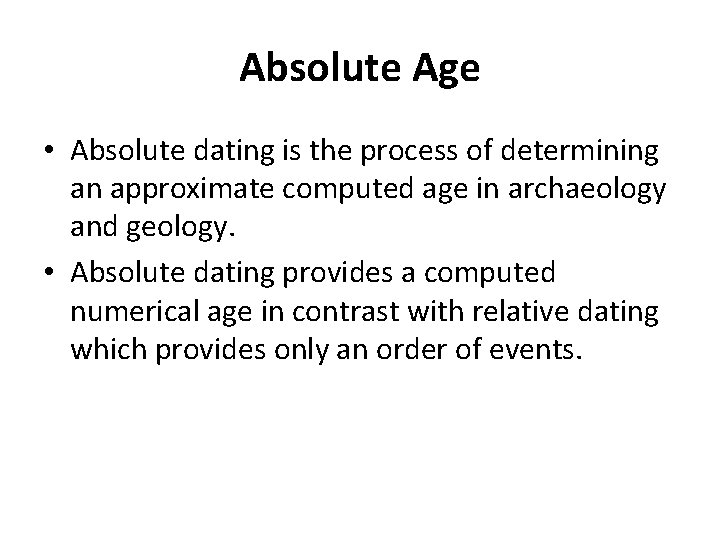 Absolute Age

• Absolute dating is the process of determining an approximate computed age in archaeology and geology.

• Absolute dating provides a computed numerical age in contrast with relative dating which provides only an order of events.